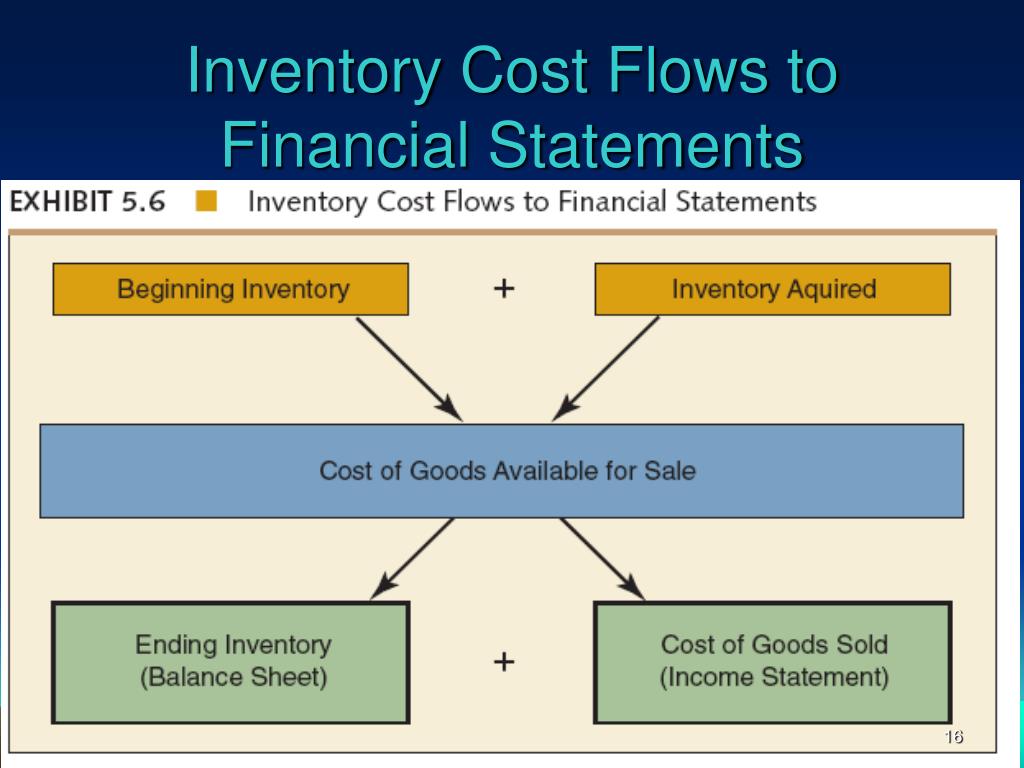 Inventory Cost Flows to Financial Statements

EXHIBIT 5.6 Inventory Cost Flows to Financial Statements

Beginning Inventory + Inventory Aquired

Cost of Goods Available for Sale

Ending Inventory (Balance Sheet) + Cost of Goods Sold (Income Statement)

16